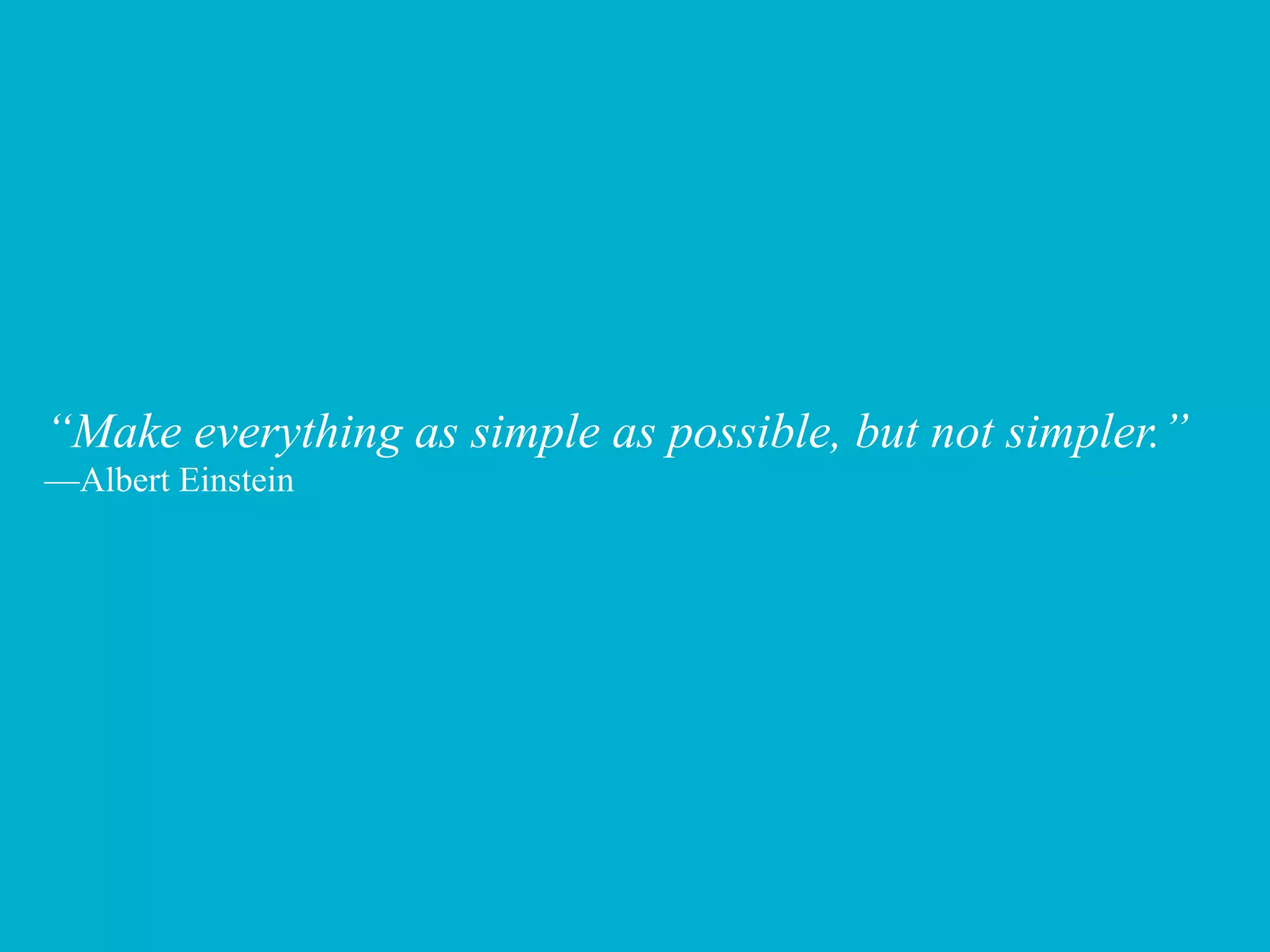 “Make everything as simple as possible, but not simpler.”
—Albert Einstein